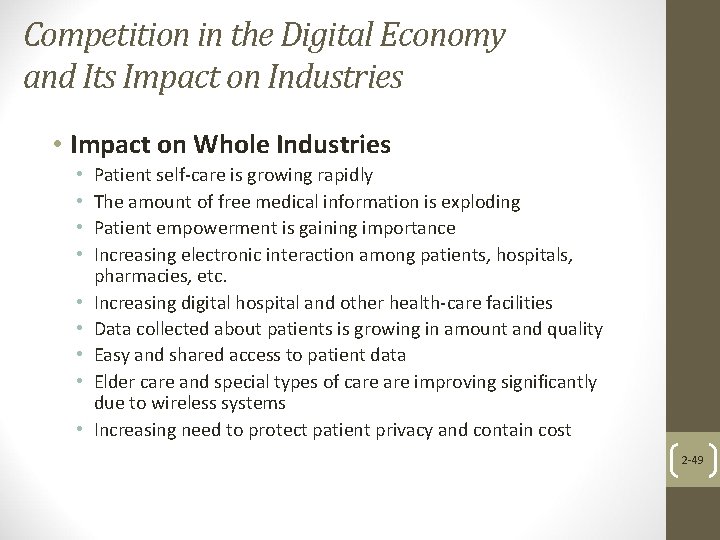 Competition in the Digital Economy and Its Impact on Industries

• Impact on Whole Industries
 • Patient self-care is growing rapidly
 • The amount of free medical information is exploding
 • Patient empowerment is gaining importance
 • Increasing electronic interaction among patients, hospitals, pharmacies, etc.
 • Increasing digital hospital and other health-care facilities
 • Data collected about patients is growing in amount and quality
 • Easy and shared access to patient data
 • Elder care and special types of care are improving significantly due to wireless systems
 • Increasing need to protect patient privacy and contain cost

2-49